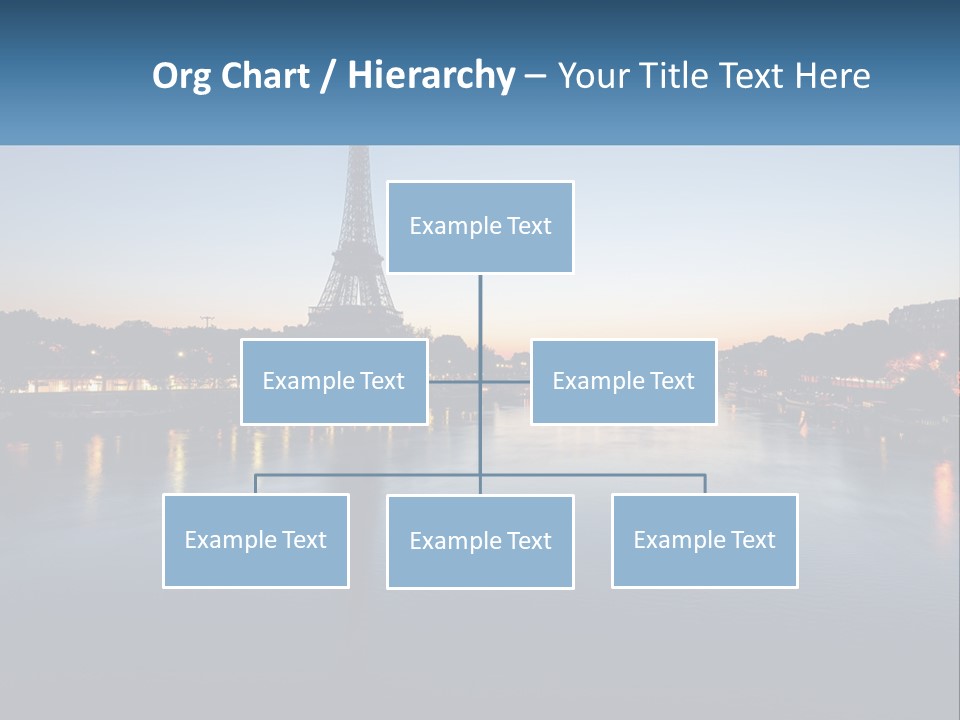 Org Chart / Hierarchy – Your Title Text Here

Example Text

Example Text

Example Text

Example Text

Example Text

Example Text